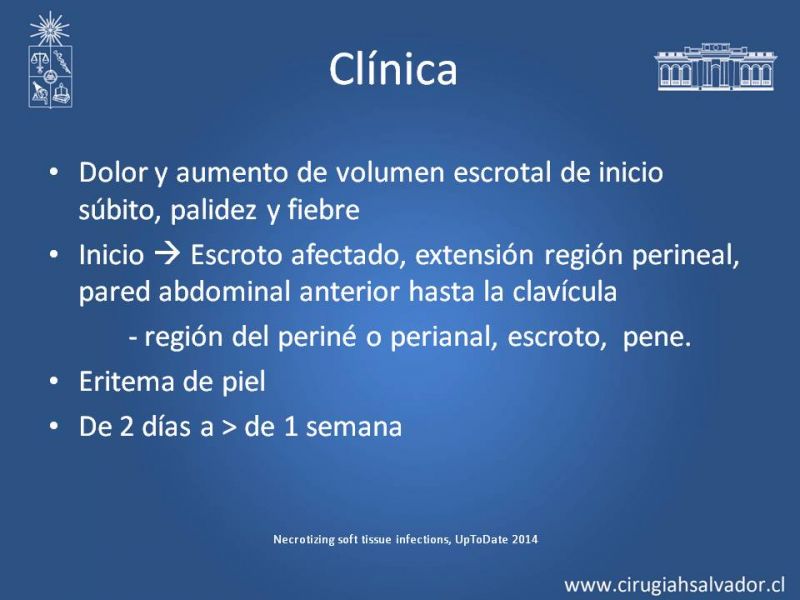 Clínica

• Dolor y aumento de volumen escrotal de inicio súbito, palidez y fiebre
• Inicio → Escroto afectado, extensión región perineal, pared abdominal anterior hasta la clavícula
- región del periné o perianal, escroto, pene.
• Eritema de piel
• De 2 días a > de 1 semana

Necrotizing soft tissue infections, UpToDate 2014

www.cirugiahsalvador.cl